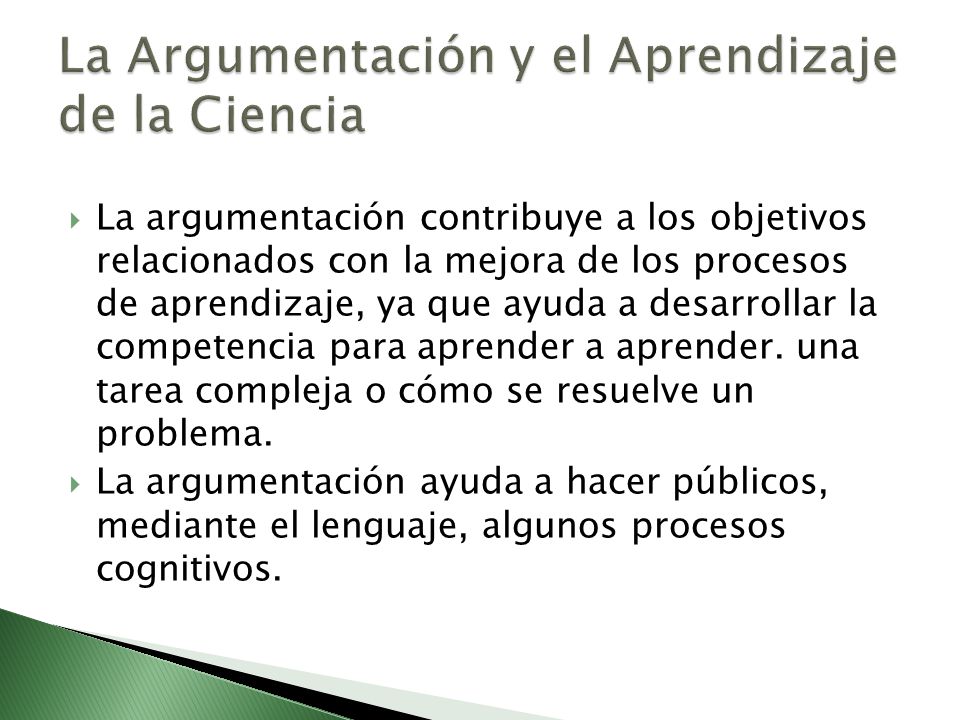 La Argumentación y el Aprendizaje de la Ciencia

La argumentación contribuye a los objetivos relacionados con la mejora de los procesos de aprendizaje, ya que ayuda a desarrollar la competencia para aprender a aprender. una tarea compleja o cómo se resuelve un problema.

La argumentación ayuda a hacer públicos, mediante el lenguaje, algunos procesos cognitivos.